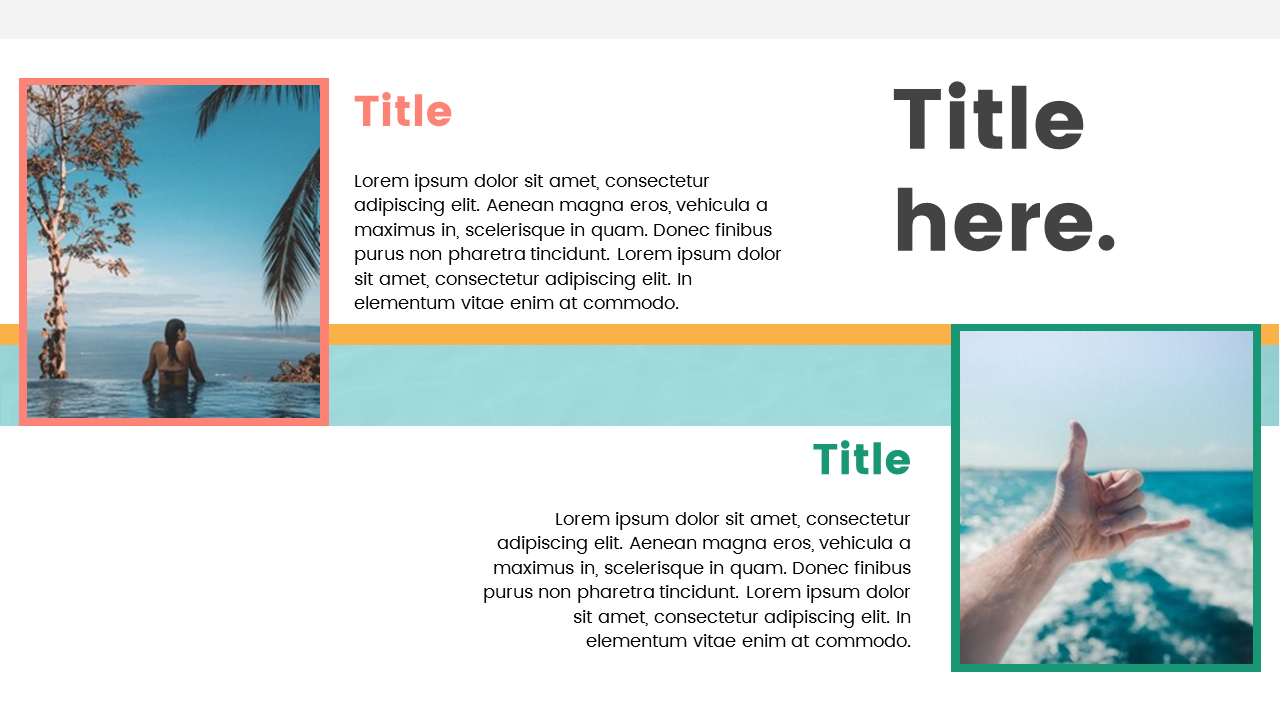 Title

Lorem ipsum dolor sit amet, consectetur adipiscing elit. Aenean magna eros, vehicula a maximus in, scelerisque in quam. Donec finibus purus non pharetra tincidunt. Lorem ipsum dolor sit amet, consectetur adipiscing elit. In elementum vitae enim at commodo.

Title here.

Title

Lorem ipsum dolor sit amet, consectetur adipiscing elit. Aenean magna eros, vehicula a maximus in, scelerisque in quam. Donec finibus purus non pharetra tincidunt. Lorem ipsum dolor sit amet, consectetur adipiscing elit. In elementum vitae enim at commodo.